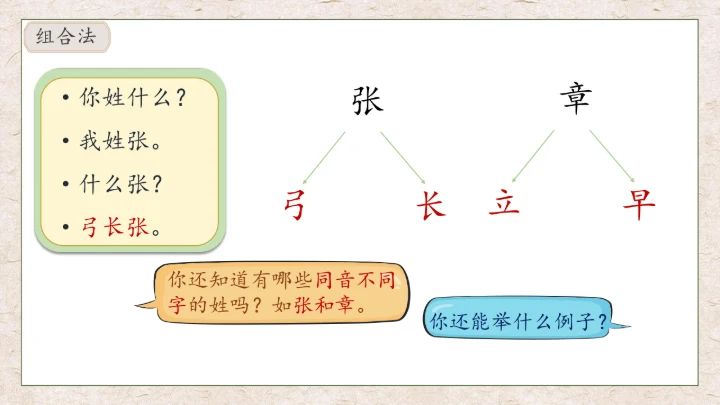 组合法

• 你姓什么？
• 我姓张。
• 什么张？
• 弓长张。

张

弓 长

章

立 早

你还知道有哪些同音不同字的姓吗？如张和章。

你还能举什么例子？